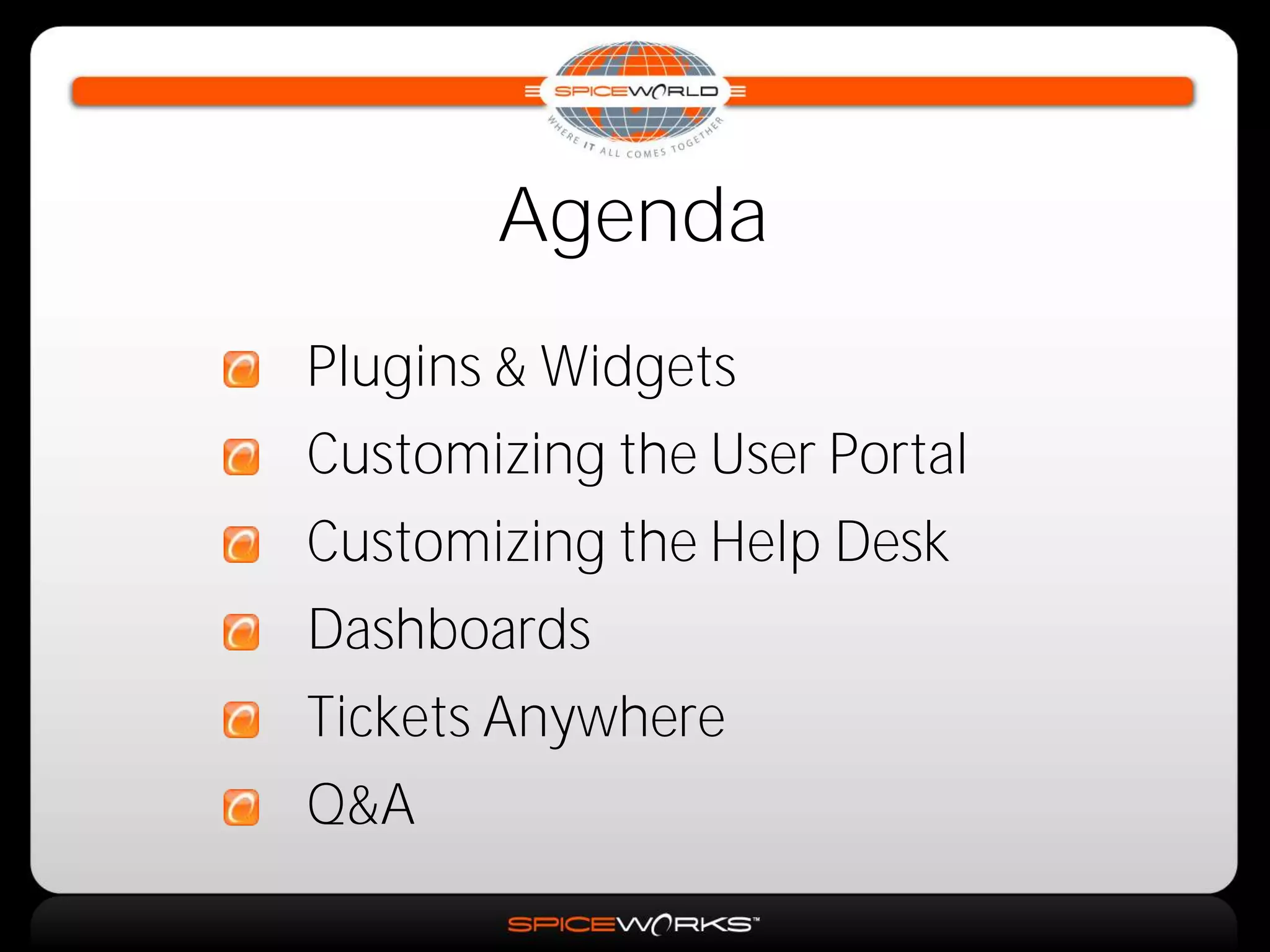 SPICEWORLD
WHERE IT ALL COMES TOGETHER

Agenda

Plugins & Widgets
Customizing the User Portal
Customizing the Help Desk
Dashboards
Tickets Anywhere
Q&A

SPICEWORKS™